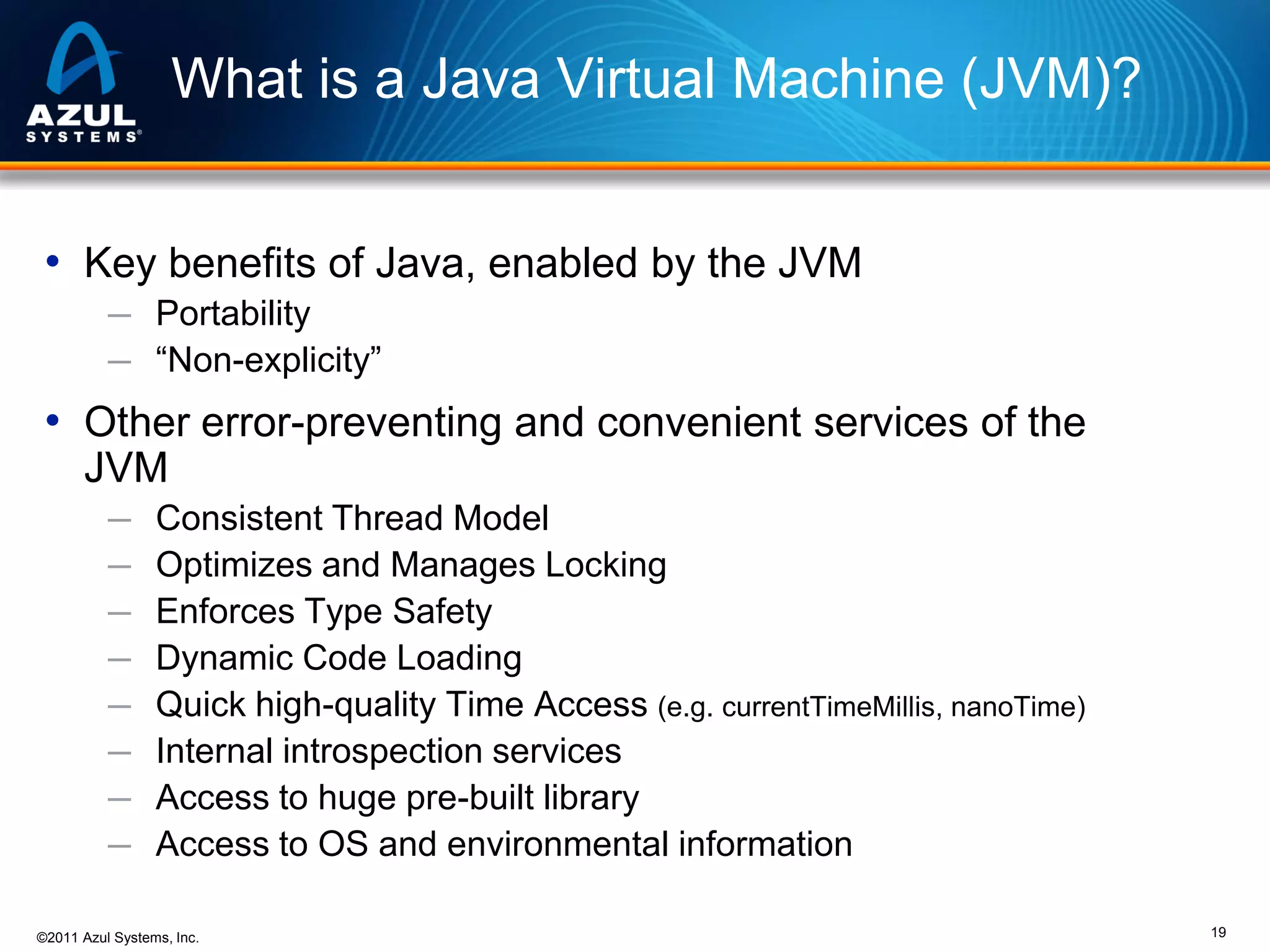 AZUL SYSTEMS®

What is a Java Virtual Machine (JVM)?

• Key benefits of Java, enabled by the JVM
  – Portability
  – “Non-explicity”
• Other error-preventing and convenient services of the JVM
  – Consistent Thread Model
  – Optimizes and Manages Locking
  – Enforces Type Safety
  – Dynamic Code Loading
  – Quick high-quality Time Access (e.g. currentTimeMillis, nanoTime)
  – Internal introspection services
  – Access to huge pre-built library
  – Access to OS and environmental information

©2011 Azul Systems, Inc.

19